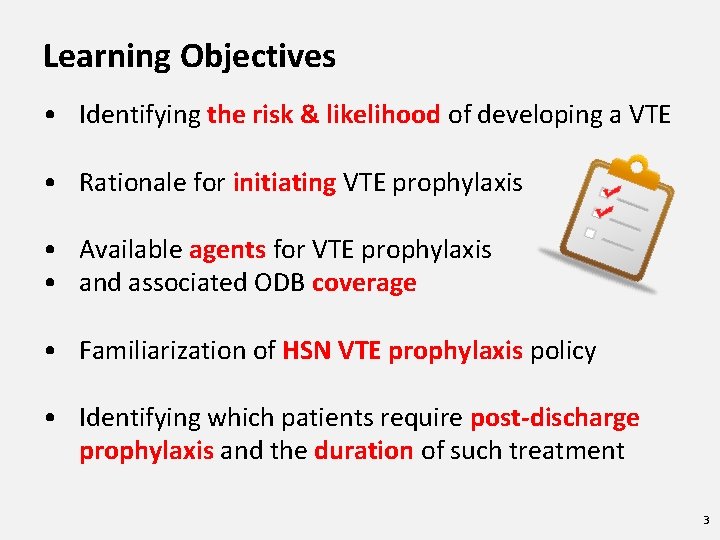 Learning Objectives

• Identifying the risk & likelihood of developing a VTE

• Rationale for initiating VTE prophylaxis

• Available agents for VTE prophylaxis
• and associated ODB coverage

• Familiarization of HSN VTE prophylaxis policy

• Identifying which patients require post-discharge prophylaxis and the duration of such treatment

3